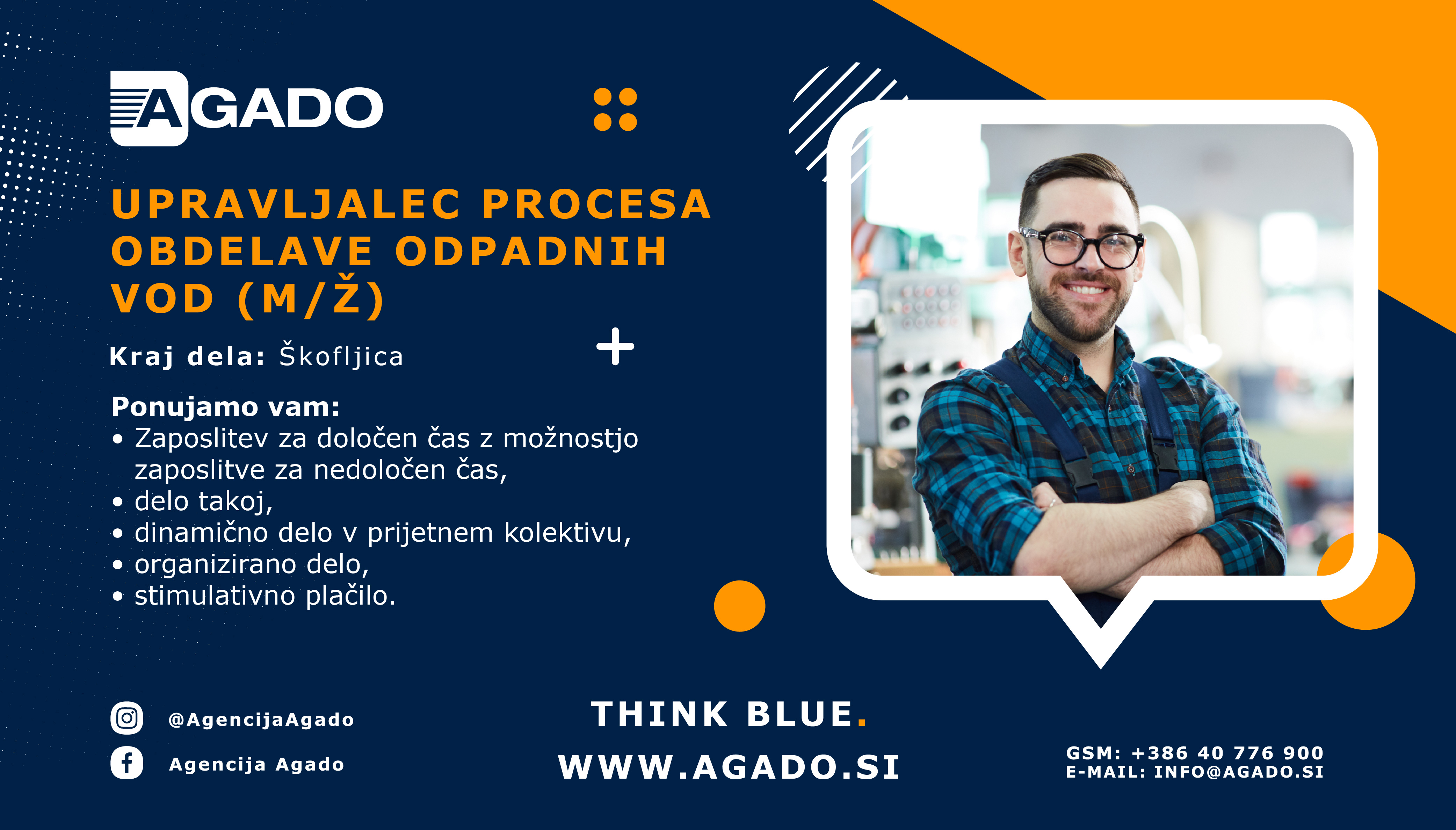 AGADO

UPRAVLJALEC PROCESA OBDELAVE ODPADNIH VOD (M/Ž)

Kraj dela: Škofljica

Ponujamo vam:
• Zaposlitev za določen čas z možnostjo zaposlitve za nedoločen čas,
• delo takoj,
• dinamično delo v prijetnem kolektivu,
• organizirano delo,
• stimulativno plačilo.

@AgencijaAgado
Agencija Agado

THINK BLUE.
WWW.AGADO.SI

GSM: +386 40 776 900
E-MAIL: INFO@AGADO.SI